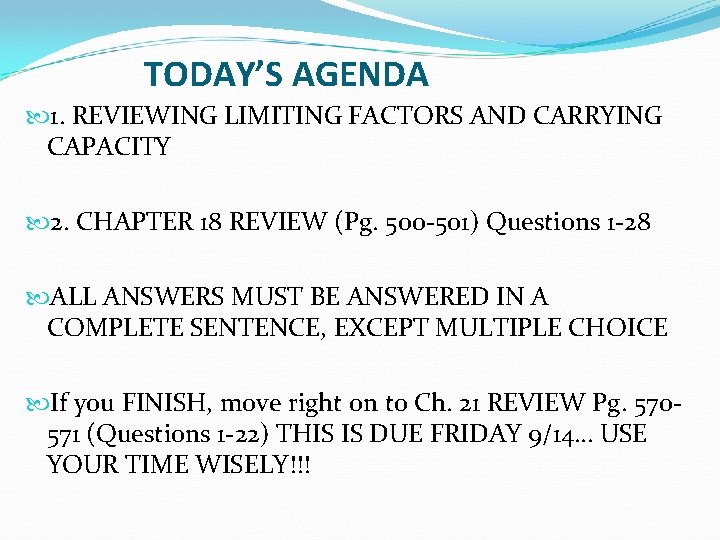 TODAY'S AGENDA

1. REVIEWING LIMITING FACTORS AND CARRYING CAPACITY

2. CHAPTER 18 REVIEW (Pg. 500-501) Questions 1-28

ALL ANSWERS MUST BE ANSWERED IN A COMPLETE SENTENCE, EXCEPT MULTIPLE CHOICE

If you FINISH, move right on to Ch. 21 REVIEW Pg. 570-571 (Questions 1-22) THIS IS DUE FRIDAY 9/14… USE YOUR TIME WISELY!!!